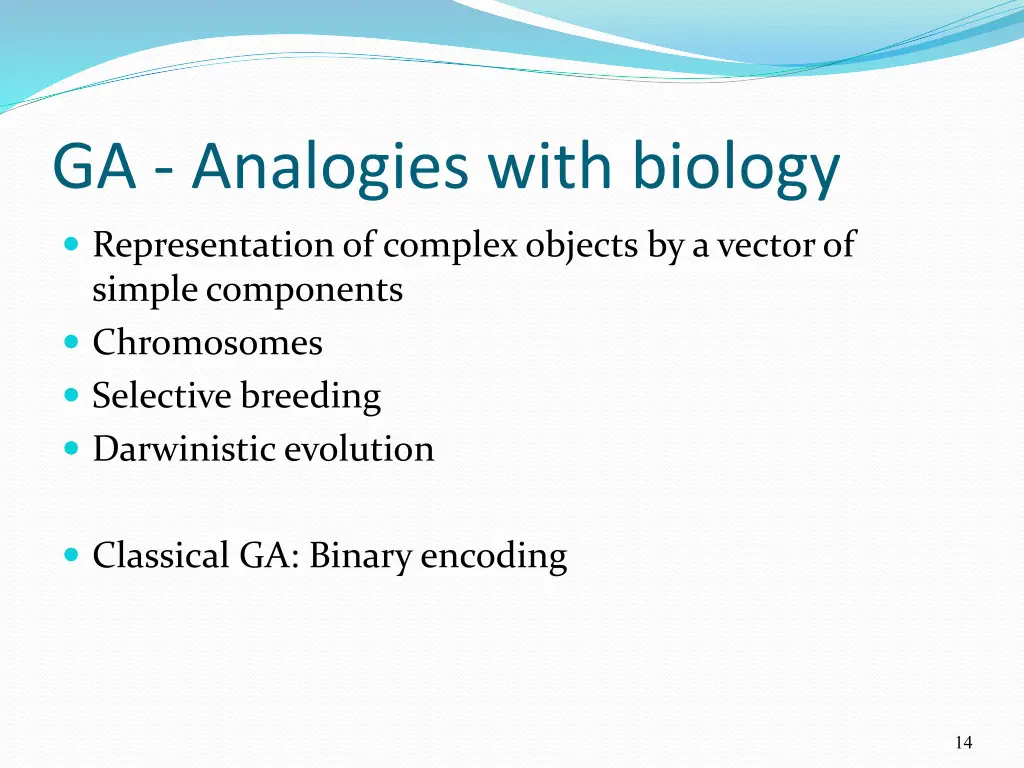 GA - Analogies with biology

- Representation of complex objects by a vector of simple components
- Chromosomes
- Selective breeding
- Darwinistic evolution

- Classical GA: Binary encoding

14